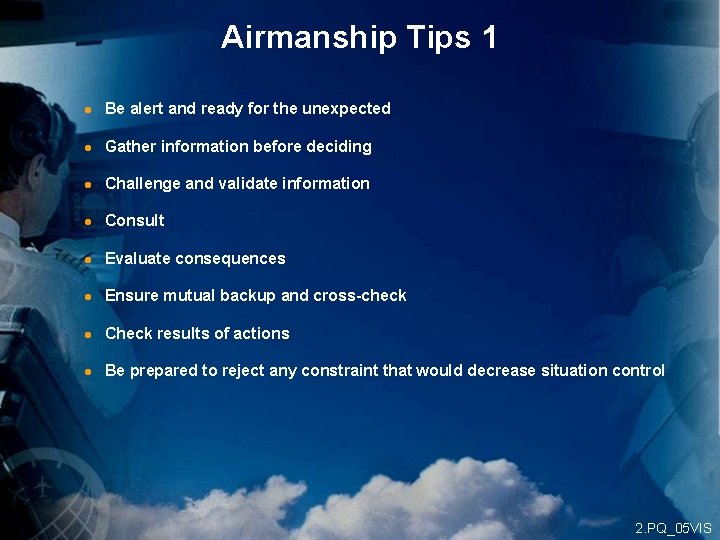 Airmanship Tips 1

- Be alert and ready for the unexpected
- Gather information before deciding
- Challenge and validate information
- Consult
- Evaluate consequences
- Ensure mutual backup and cross-check
- Check results of actions
- Be prepared to reject any constraint that would decrease situation control

2.PQ_05VIS